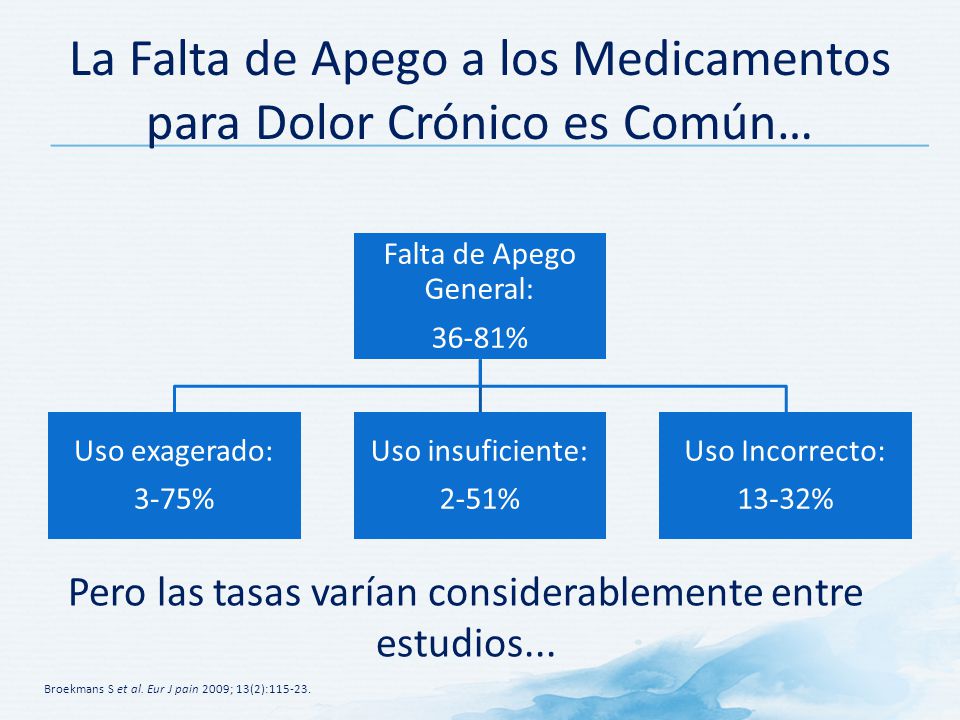 La Falta de Apego a los Medicamentos para Dolor Crónico es Común…

Falta de Apego General:

36-81%

Uso exagerado:

3-75%

Uso insuficiente:

2-51%

Uso Incorrecto:

13-32%

Pero las tasas varían considerablemente entre estudios...

Broekmans S et al. Eur J pain 2009; 13(2):115-23.